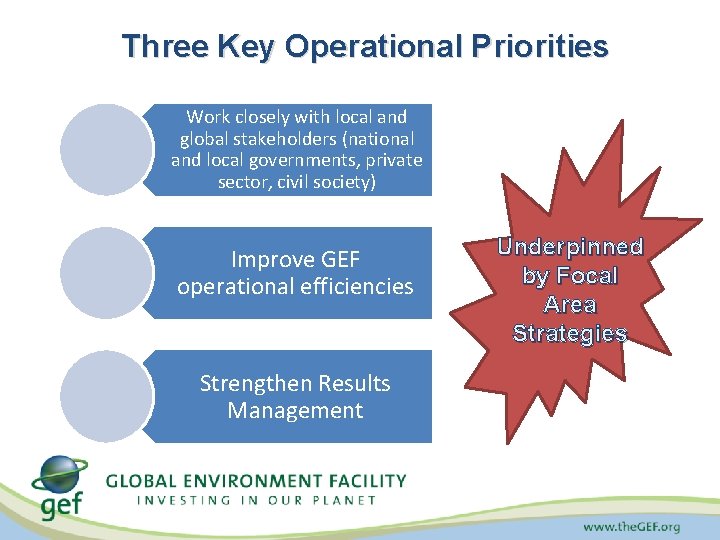 Three Key Operational Priorities

Work closely with local and global stakeholders (national and local governments, private sector, civil society)

Improve GEF operational efficiencies

Strengthen Results Management

Underpinned by Focal Area Strategies

gef

GLOBAL ENVIRONMENT FACILITY
INVESTING IN OUR PLANET

www.theGEF.org